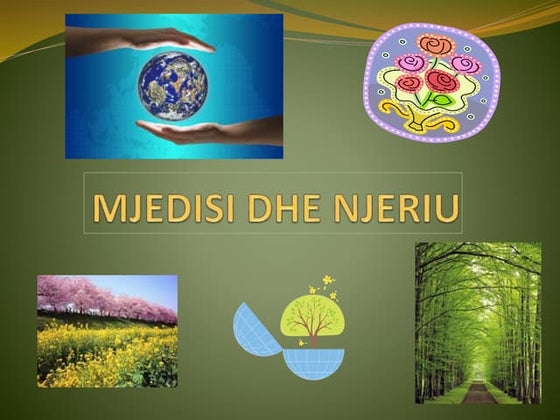 MJEDISI DHE NJERIU